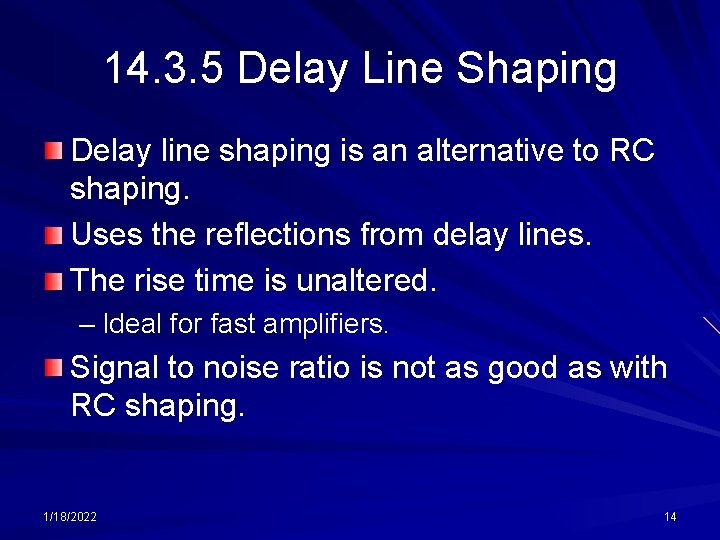 14.3.5 Delay Line Shaping

Delay line shaping is an alternative to RC shaping.

Uses the reflections from delay lines.

The rise time is unaltered.

– Ideal for fast amplifiers.

Signal to noise ratio is not as good as with RC shaping.

1/18/2022

14